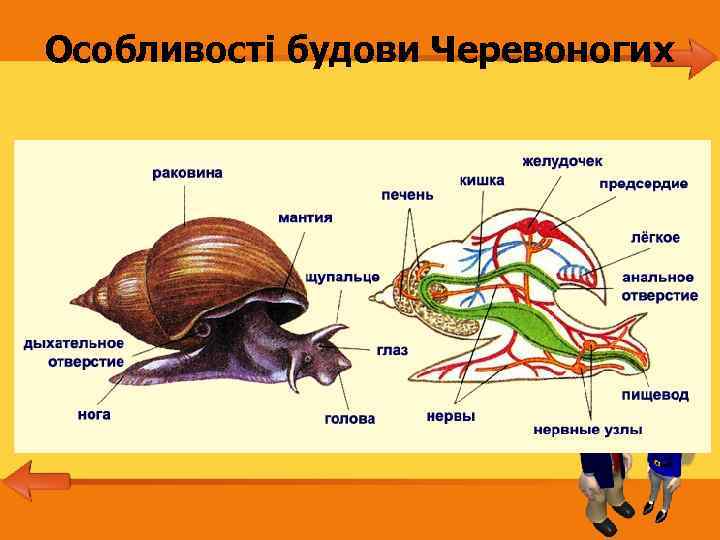 Особливості будови Черевоногих

раковина

мантия

щупальце

дыхательное отверстие

глаз

нога

голова

печень

кишка

желудочек

предсердие

лёгкое

анальное отверстие

пищевод

нервы

нервные узлы